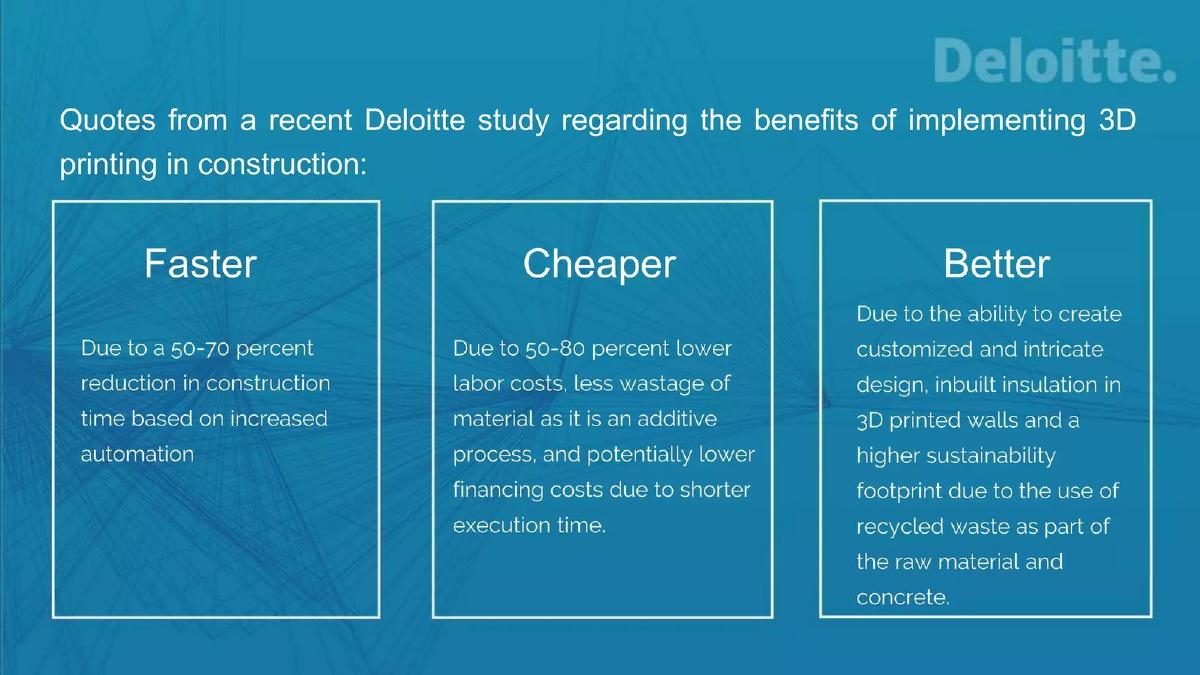 Deloitte.

Quotes from a recent Deloitte study regarding the benefits of implementing 3D printing in construction:

Faster

Due to a 50-70 percent reduction in construction time based on increased automation

Cheaper

Due to 50-80 percent lower labor costs, less wastage of material as it is an additive process, and potentially lower financing costs due to shorter execution time.

Better

Due to the ability to create customized and intricate design, inbuilt insulation in 3D printed walls and a higher sustainability footprint due to the use of recycled waste as part of the raw material and concrete.